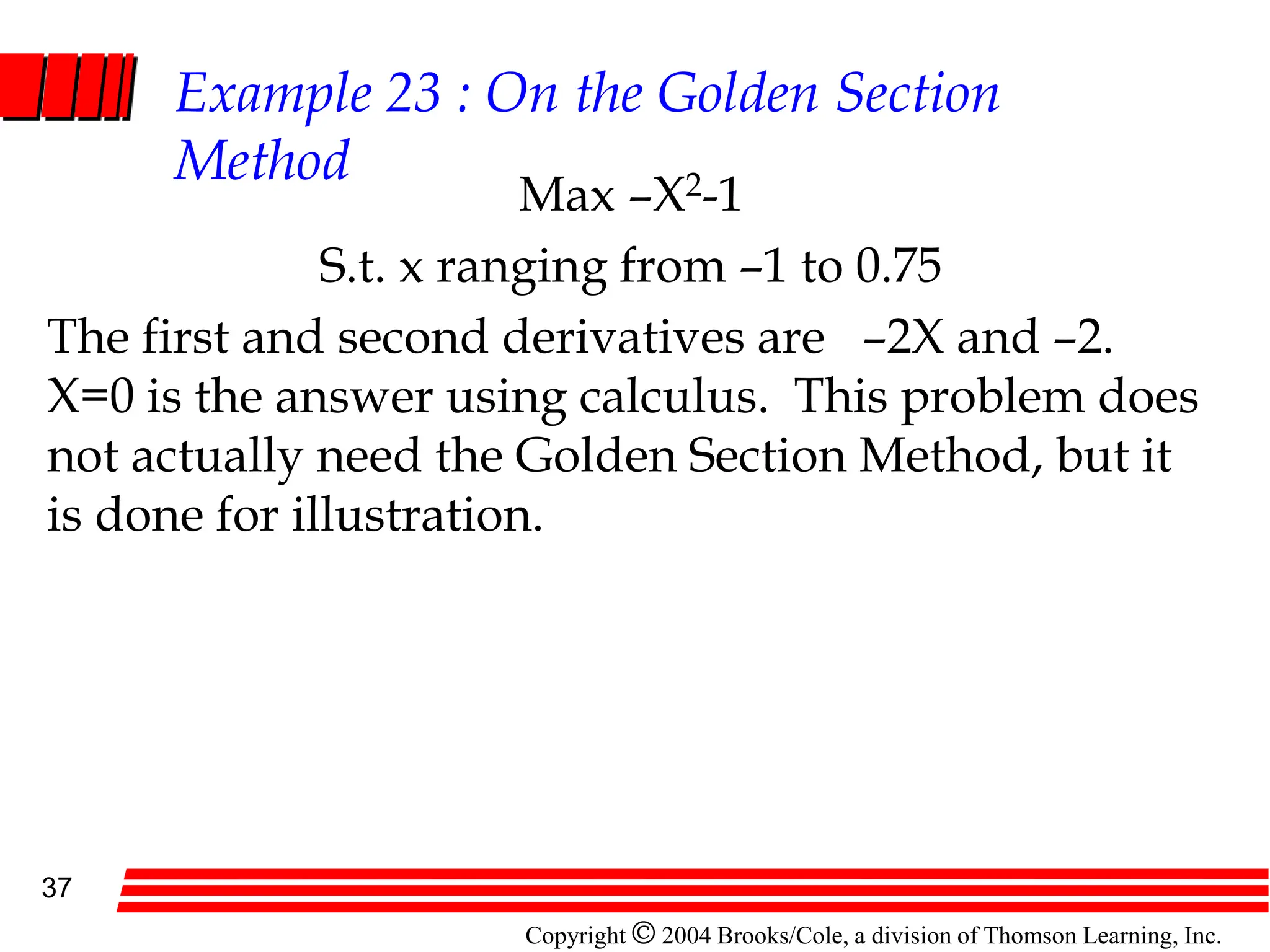 Example 23 : On the Golden Section Method

Max $–X^2-1$

S.t. x ranging from –1 to 0.75

The first and second derivatives are –2X and –2. X=0 is the answer using calculus. This problem does not actually need the Golden Section Method, but it is done for illustration.

37

Copyright © 2004 Brooks/Cole, a division of Thomson Learning, Inc.